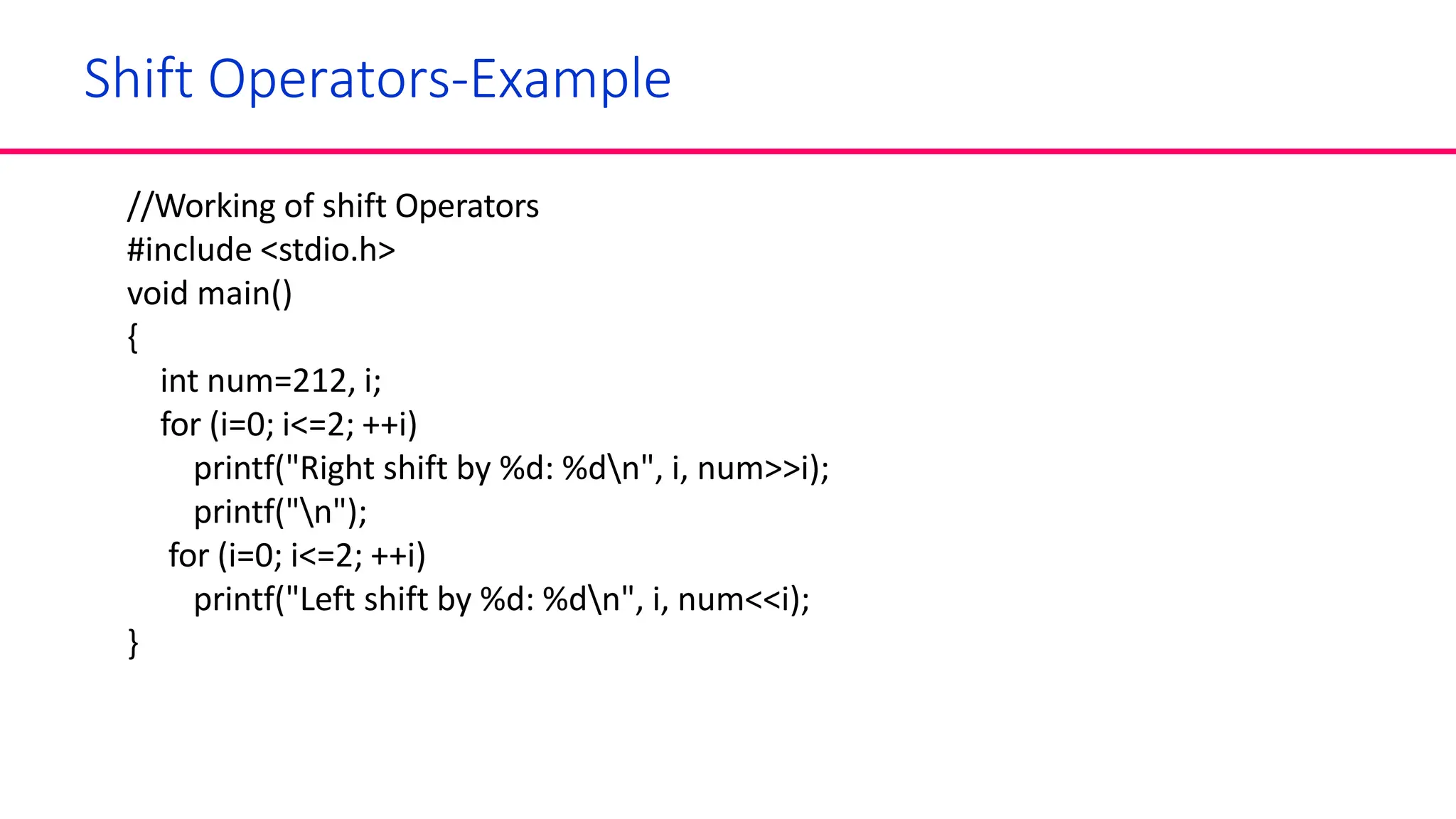 Shift Operators-Example

//Working of shift Operators
#include <stdio.h>
void main()
{
int num=212, i;
for (i=0; i<=2; ++i)
printf("Right shift by %d: %d\n", i, num>>i);
printf("\n");
for (i=0; i<=2; ++i)
printf("Left shift by %d: %d\n", i, num<<i);
}